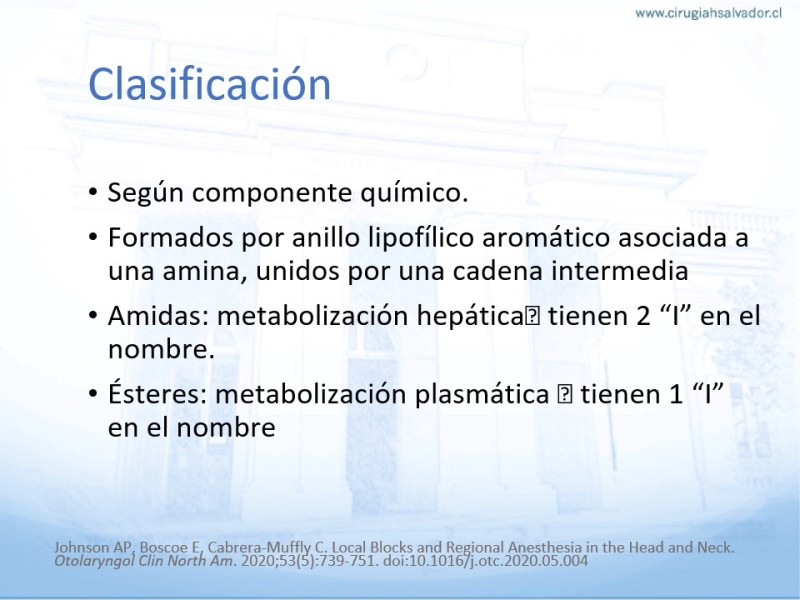 www.cirugiahsalvador.cl

Clasificación

• Según componente químico.
• Formados por anillo lipofílico aromático asociada a una amina, unidos por una cadena intermedia
• Amidas: metabolización hepática⍰ tienen 2 “I” en el nombre.
• Ésteres: metabolización plasmática ⍰ tienen 1 “I” en el nombre

Johnson AP, Boscoe E, Cabrera-Muffly C. Local Blocks and Regional Anesthesia in the Head and Neck. Otolaryngol Clin North Am. 2020;53(5):739-751. doi:10.1016/j.otc.2020.05.004